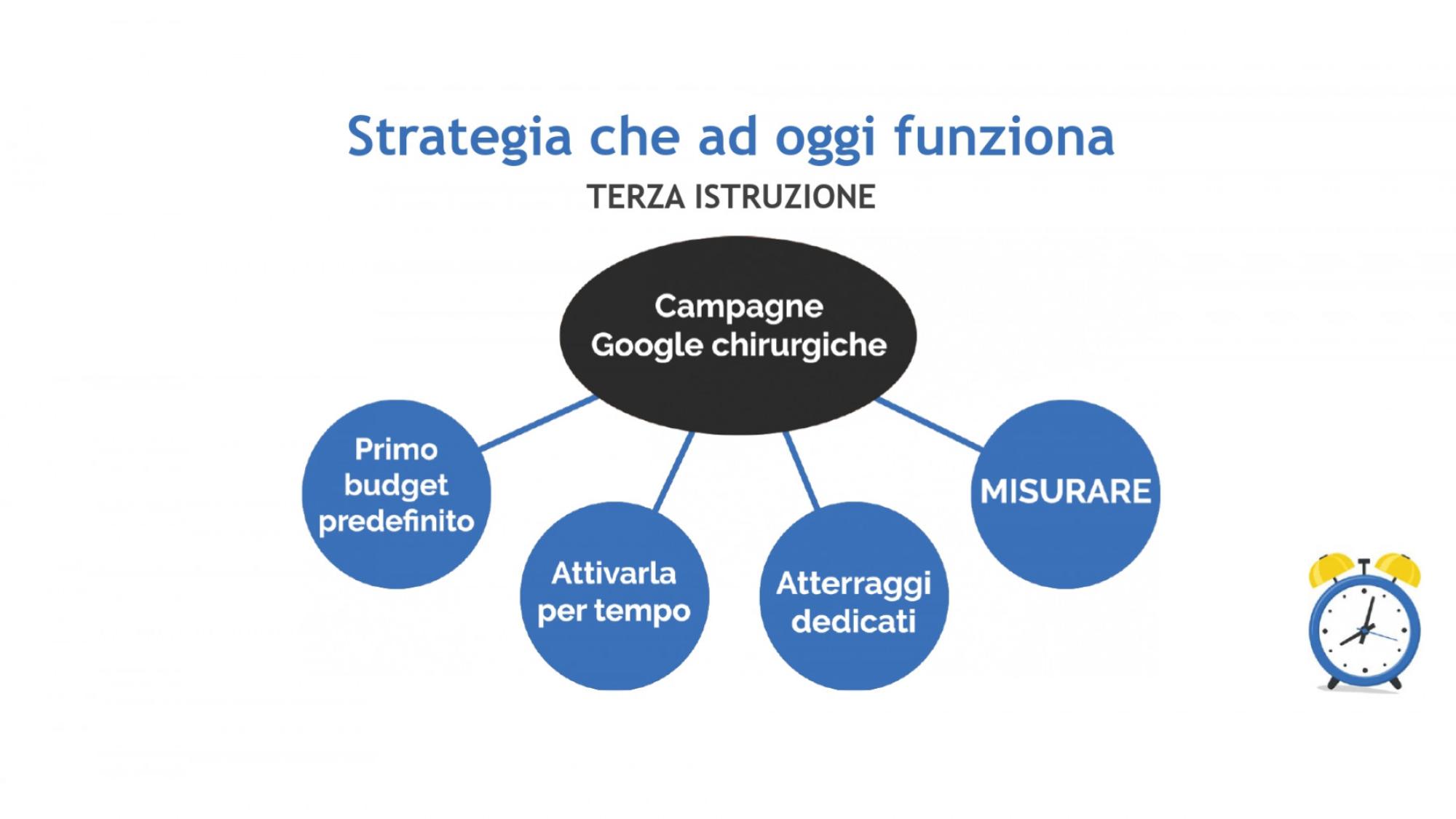 Strategia che ad oggi funziona

TERZA ISTRUZIONE

Campagne Google chirurgiche

Primo budget predefinito

Attivarla per tempo

Atterraggi dedicati

MISURARE